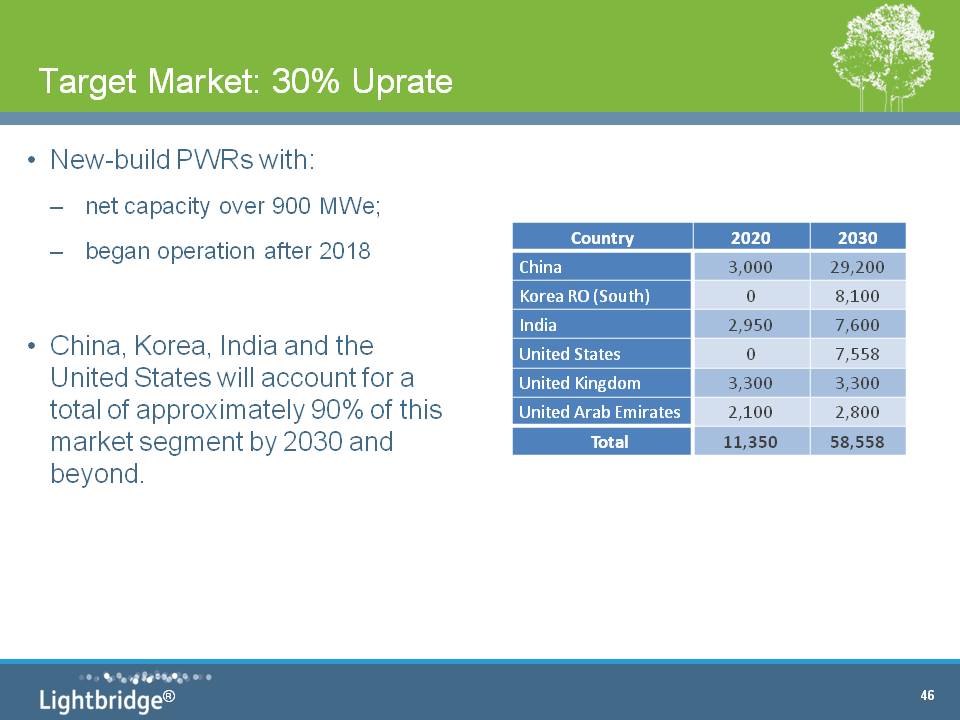 Target Market: 30% Uprate

• New-build PWRs with:

– net capacity over 900 MWe;

– began operation after 2018

• China, Korea, India and the United States will account for a total of approximately 90% of this market segment by 2030 and beyond.

| Country | 2020 | 2030 |
|---|---|---|
| China | 3,000 | 29,200 |
| Korea RO (South) | 0 | 8,100 |
| India | 2,950 | 7,600 |
| United States | 0 | 7,558 |
| United Kingdom | 3,300 | 3,300 |
| United Arab Emirates | 2,100 | 2,800 |
| Total | 11,350 | 58,558 |

Lightbridge®

46